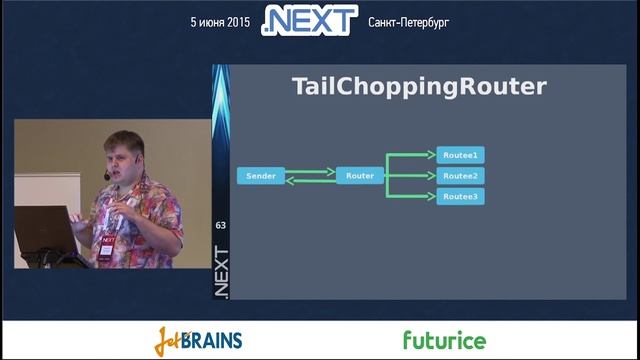 5 июня 2015 .NEXT Санкт-Петербург

TailChoppingRouter

Sender
Router
Routee1
Routee2
Routee3

63
.NEXT

JetBRAINS
futurice